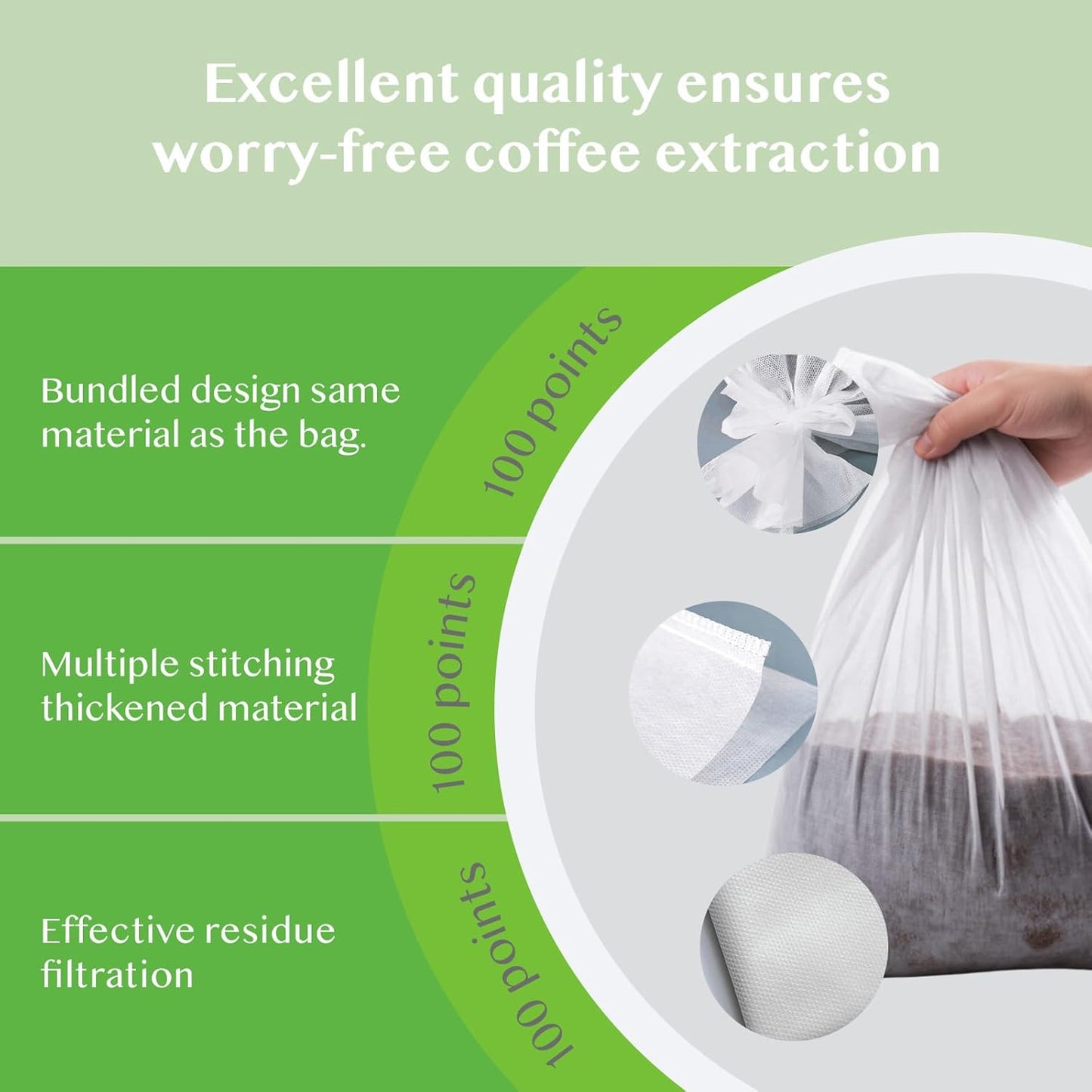 Excellent quality ensures worry-free coffee extraction

Bundled design same material as the bag.

100 points

Multiple stitching thickened material

100 points

Effective residue filtration

100 points